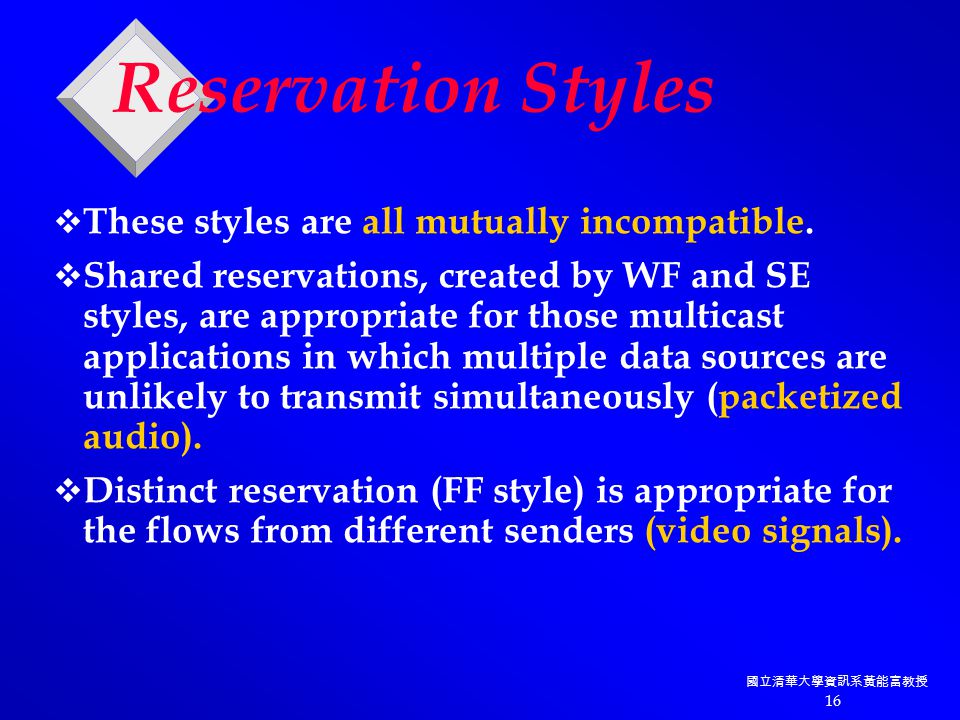 Reservation Styles

❖These styles are all mutually incompatible.

❖Shared reservations, created by WF and SE styles, are appropriate for those multicast applications in which multiple data sources are unlikely to transmit simultaneously (packetized audio).

❖Distinct reservation (FF style) is appropriate for the flows from different senders (video signals).

國立清華大學資訊系黃能富教授
16